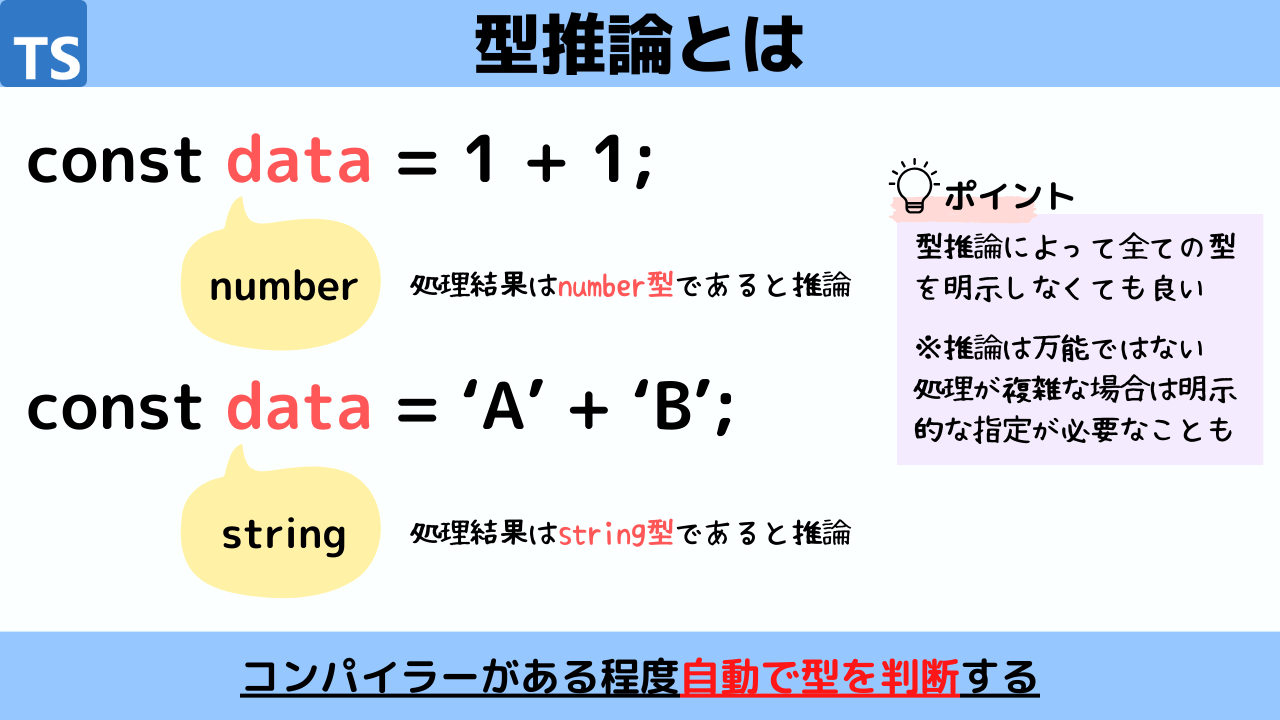 TS

型推論とは

const data = 1 + 1;

number

処理結果はnumber型であると推論

const data = ‘A’ + ‘B’;

string

処理結果はstring型であると推論

ポイント

型推論によって全ての型を明示しなくても良い

※推論は万能ではない 処理が複雑な場合は明示的な指定が必要なことも

コンパイラーがある程度自動で型を判断する